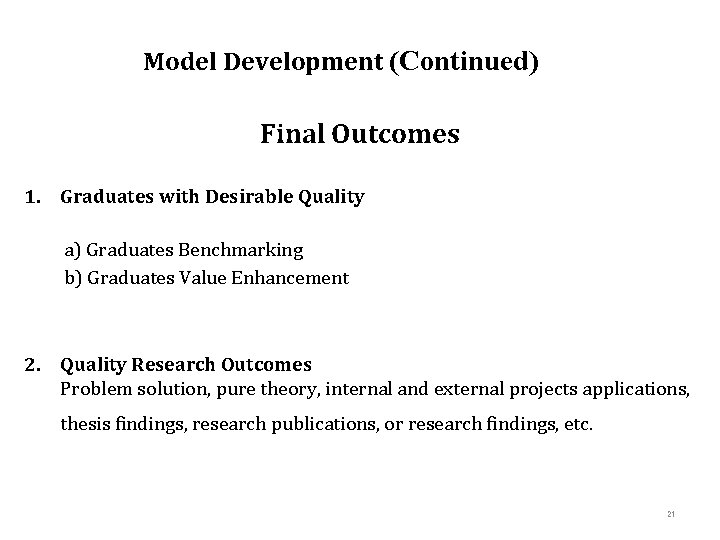 Model Development (Continued)

Final Outcomes

1. Graduates with Desirable Quality

a) Graduates Benchmarking
b) Graduates Value Enhancement

2. Quality Research Outcomes
Problem solution, pure theory, internal and external projects applications, thesis findings, research publications, or research findings, etc.

21